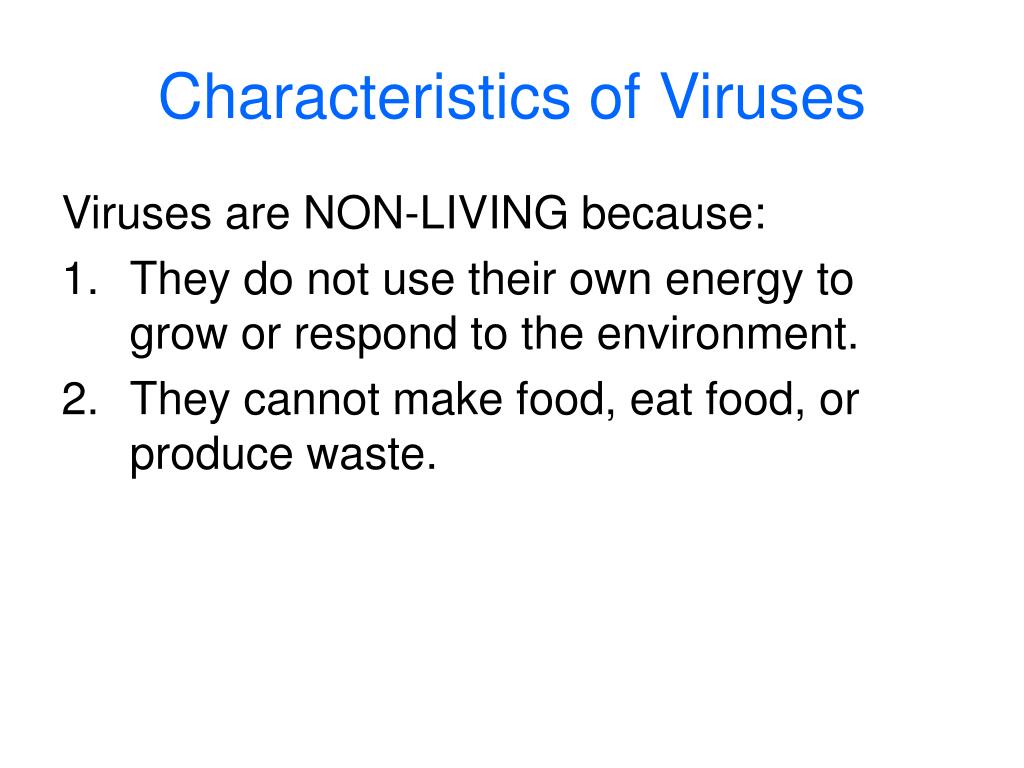 Characteristics of Viruses

Viruses are NON-LIVING because:

1. They do not use their own energy to grow or respond to the environment.
2. They cannot make food, eat food, or produce waste.